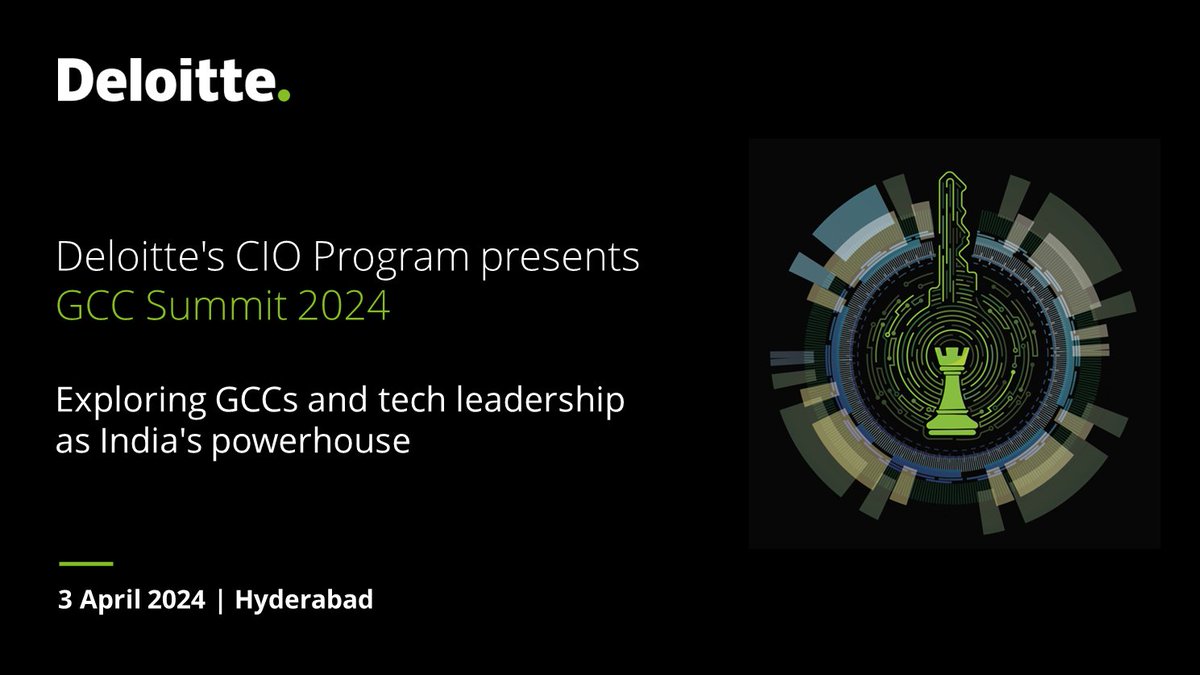 Deloitte.

Deloitte's CIO Program presents
GCC Summit 2024

Exploring GCCs and tech leadership as India's powerhouse

3 April 2024 | Hyderabad